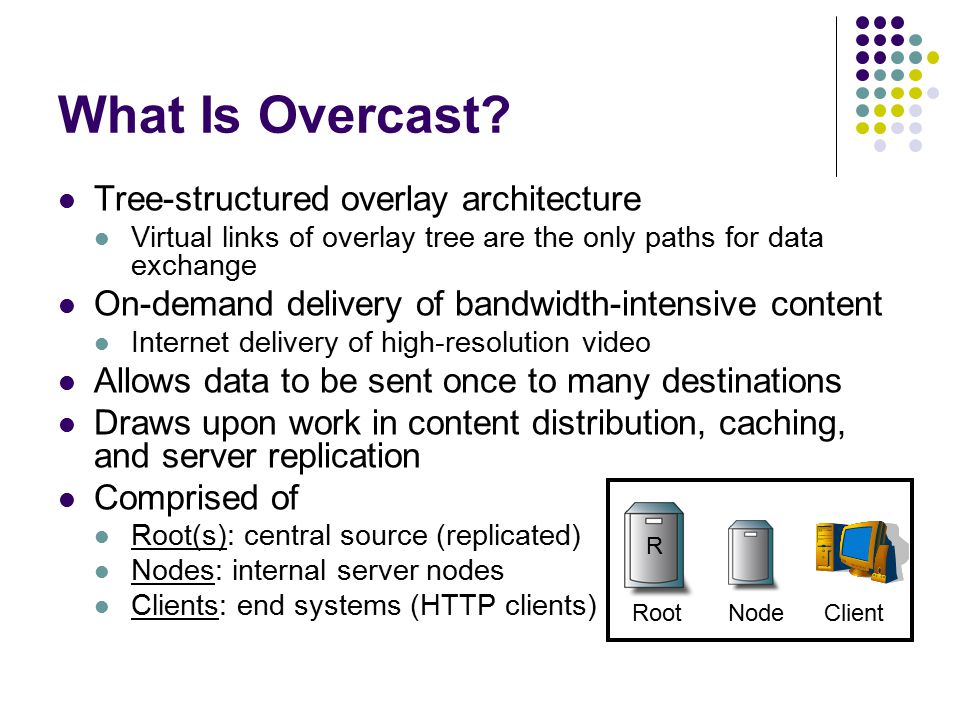 What Is Overcast?

- Tree-structured overlay architecture
  - Virtual links of overlay tree are the only paths for data exchange
- On-demand delivery of bandwidth-intensive content
  - Internet delivery of high-resolution video
- Allows data to be sent once to many destinations
- Draws upon work in content distribution, caching, and server replication
- Comprised of
  - Root(s): central source (replicated)
  - Nodes: internal server nodes
  - Clients: end systems (HTTP clients)

R

Root

Node

Client